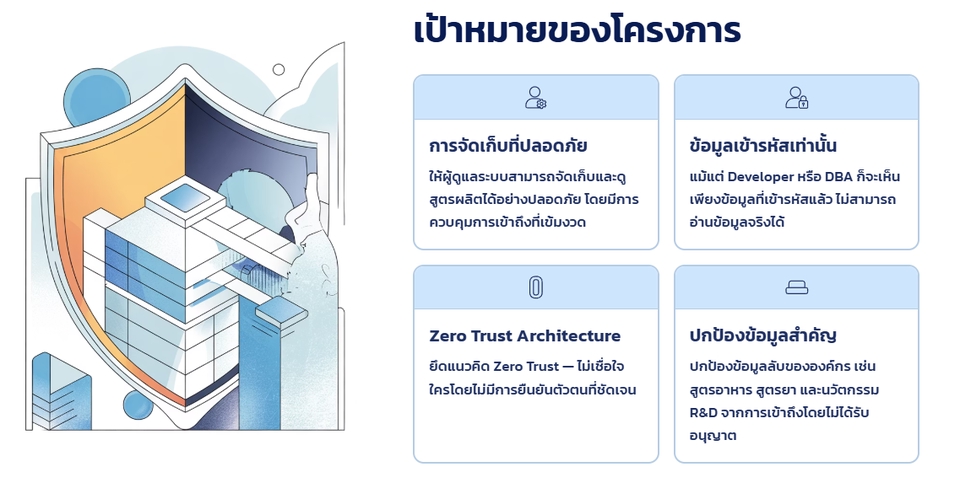 เป้าหมายของโครงการ

การจัดเก็บที่ปลอดภัย

ให้ผู้ดูแลระบบสามารถจัดเก็บและดูสูตรผลิตได้อย่างปลอดภัย โดยมีการควบคุมการเข้าถึงที่เข้มงวด

ข้อมูลเข้ารหัสเท่านั้น

แม้แต่ Developer หรือ DBA ก็จะเห็นเพียงข้อมูลที่เข้ารหัสแล้ว ไม่สามารถอ่านข้อมูลจริงได้

Zero Trust Architecture

ยึดแนวคิด Zero Trust — ไม่เชื่อใจใครโดยไม่มีการยืนยันตัวตนที่ชัดเจน

ปกป้องข้อมูลสำคัญ

ปกป้องข้อมูลลับขององค์กร เช่น สูตรอาหาร สูตรยา และนวัตกรรม R&D จากการเข้าถึงโดยไม่ได้รับอนุญาต